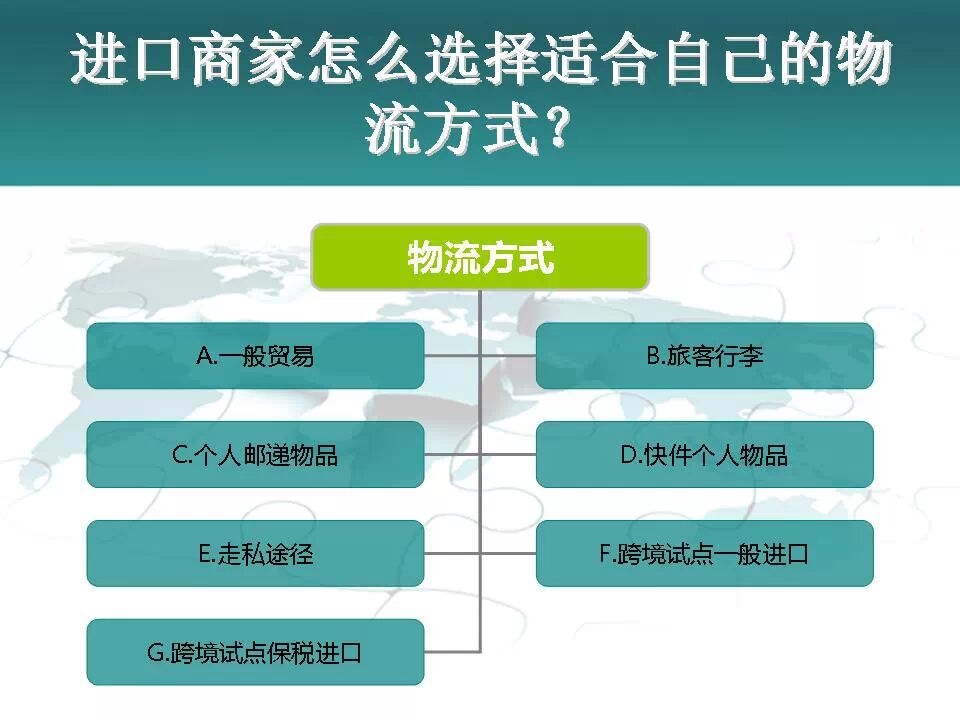 进口商家怎么选择适合自己的物流方式?

物流方式

A.一般贸易

B.旅客行李

C.个人邮递物品

D.快件个人物品

E.走私途径

F.跨境试点一般进口

G.跨境试点保税进口